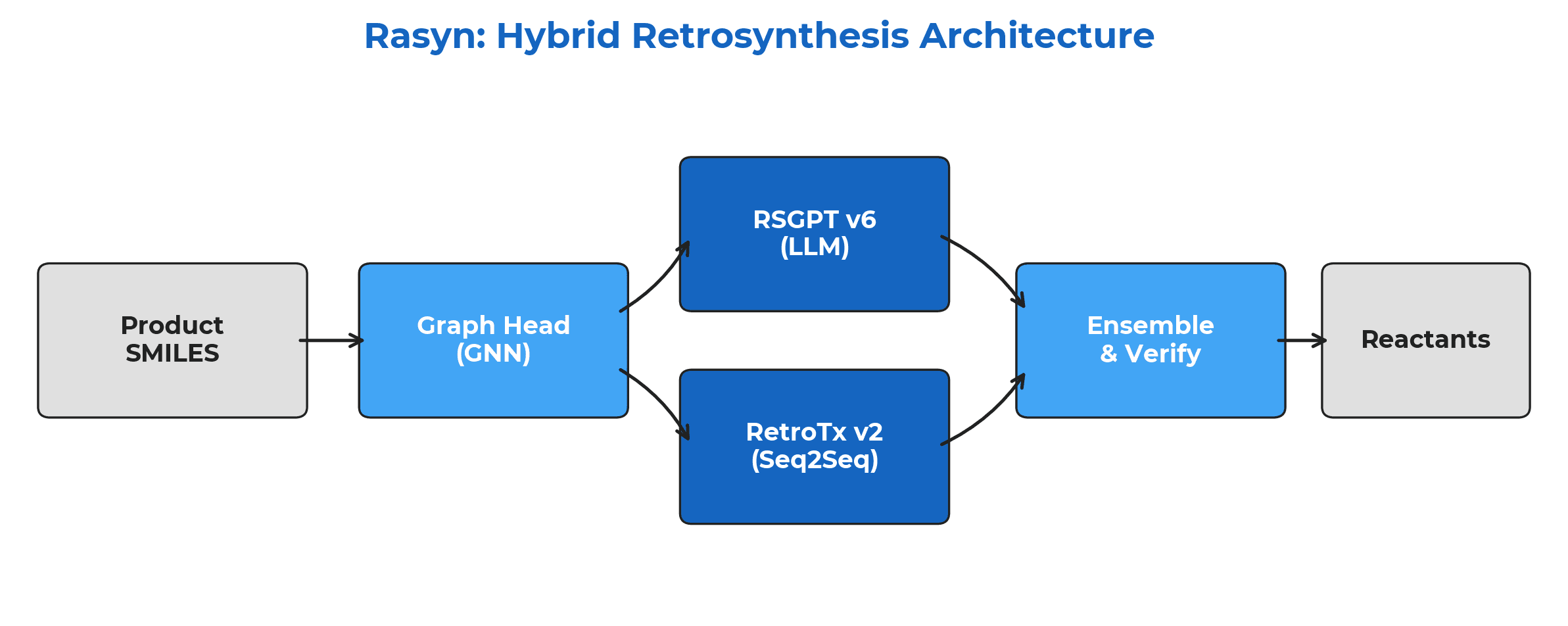 Rasyn: Hybrid Retrosynthesis Architecture

Product SMILES

Graph Head (GNN)

RSGPT v6 (LLM)

RetroTx v2 (Seq2Seq)

Ensemble & Verify

Reactants